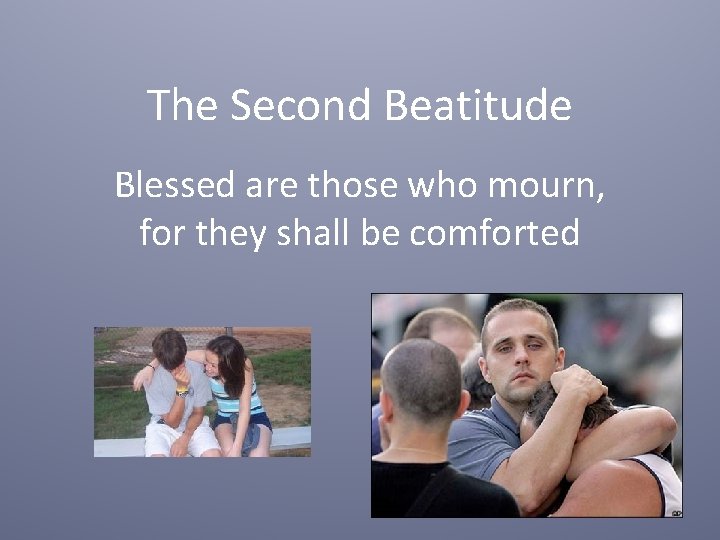 The Second Beatitude

Blessed are those who mourn, for they shall be comforted